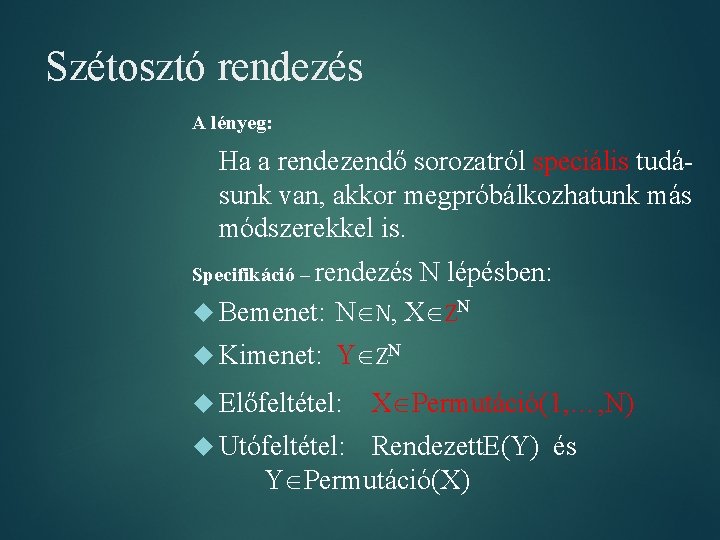 Szétosztó rendezés

A lényeg:

Ha a rendezendő sorozatról speciális tudásunk van, akkor megpróbálkozhatunk más módszerekkel is.

Specifikáció – rendezés N lépésben:

◆ Bemenet: $N \in \mathbb{N}$, $X \in \mathbb{Z}^N$

◆ Kimenet: $Y \in \mathbb{Z}^N$

◆ Előfeltétel: $X \in$ Permutáció(1,...,N)

◆ Utófeltétel: RendezettE(Y) és $Y \in$ Permutáció(X)